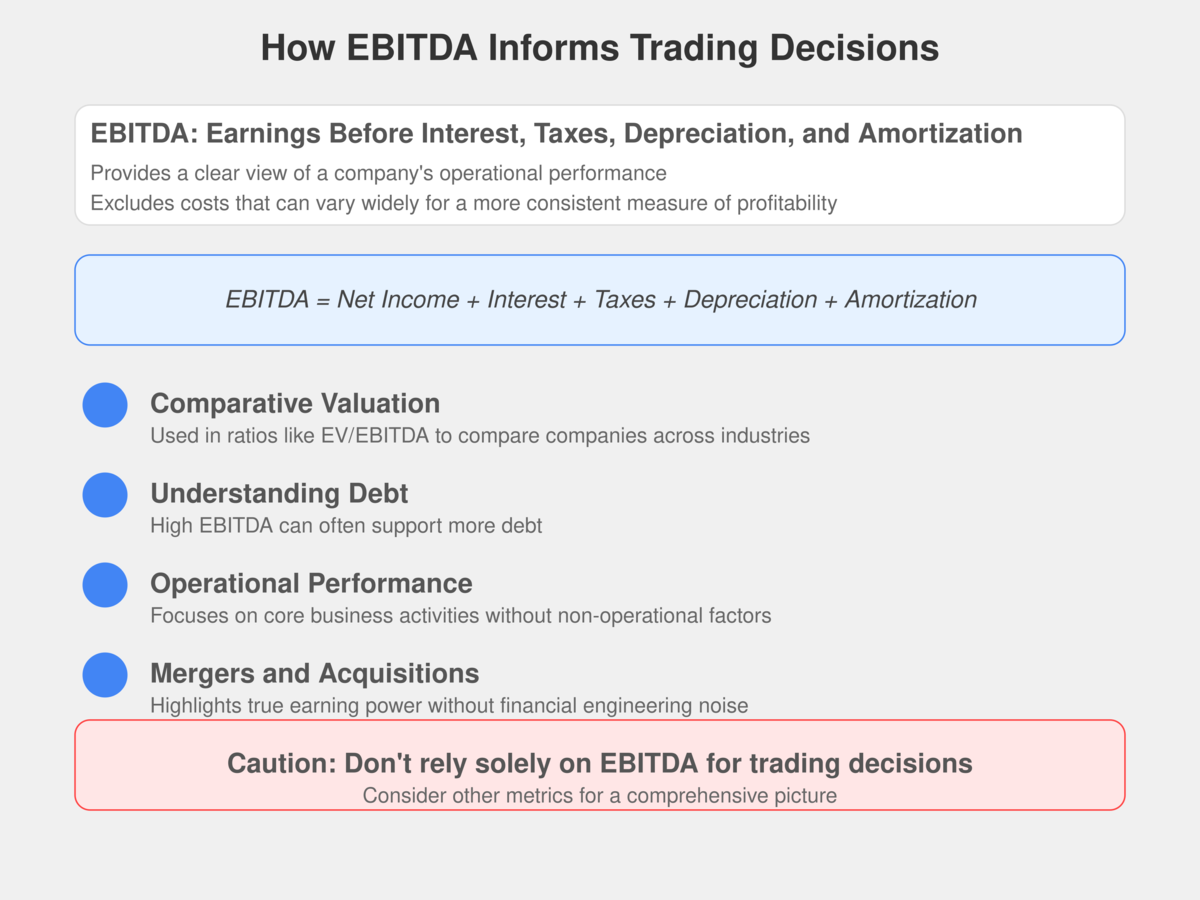 How EBITDA Informs Trading Decisions

EBITDA: Earnings Before Interest, Taxes, Depreciation, and Amortization

Provides a clear view of a company's operational performance
Excludes costs that can vary widely for a more consistent measure of profitability

EBITDA = Net Income + Interest + Taxes + Depreciation + Amortization

Comparative Valuation
Used in ratios like EV/EBITDA to compare companies across industries

Understanding Debt
High EBITDA can often support more debt

Operational Performance
Focuses on core business activities without non-operational factors

Mergers and Acquisitions
Highlights true earning power without financial engineering noise

Caution: Don't rely solely on EBITDA for trading decisions
Consider other metrics for a comprehensive picture